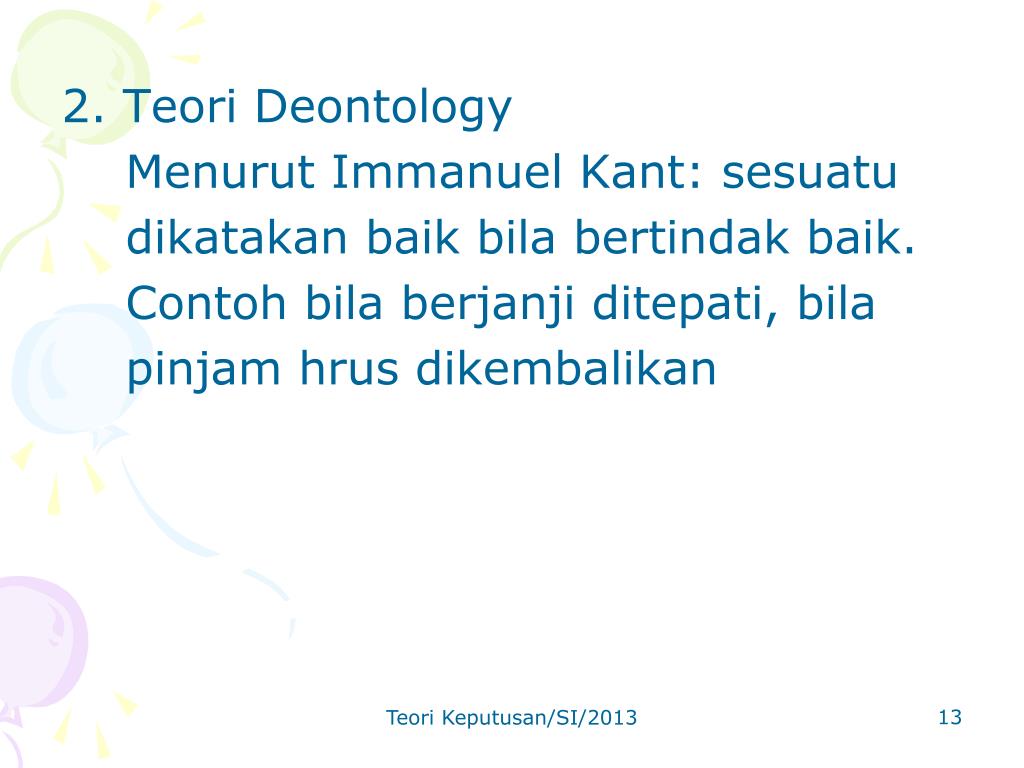 2. Teori Deontology

Menurut Immanuel Kant: sesuatu dikatakan baik bila bertindak baik. Contoh bila berjanji ditepati, bila pinjam hrus dikembalikan

Teori Keputusan/SI/2013

13